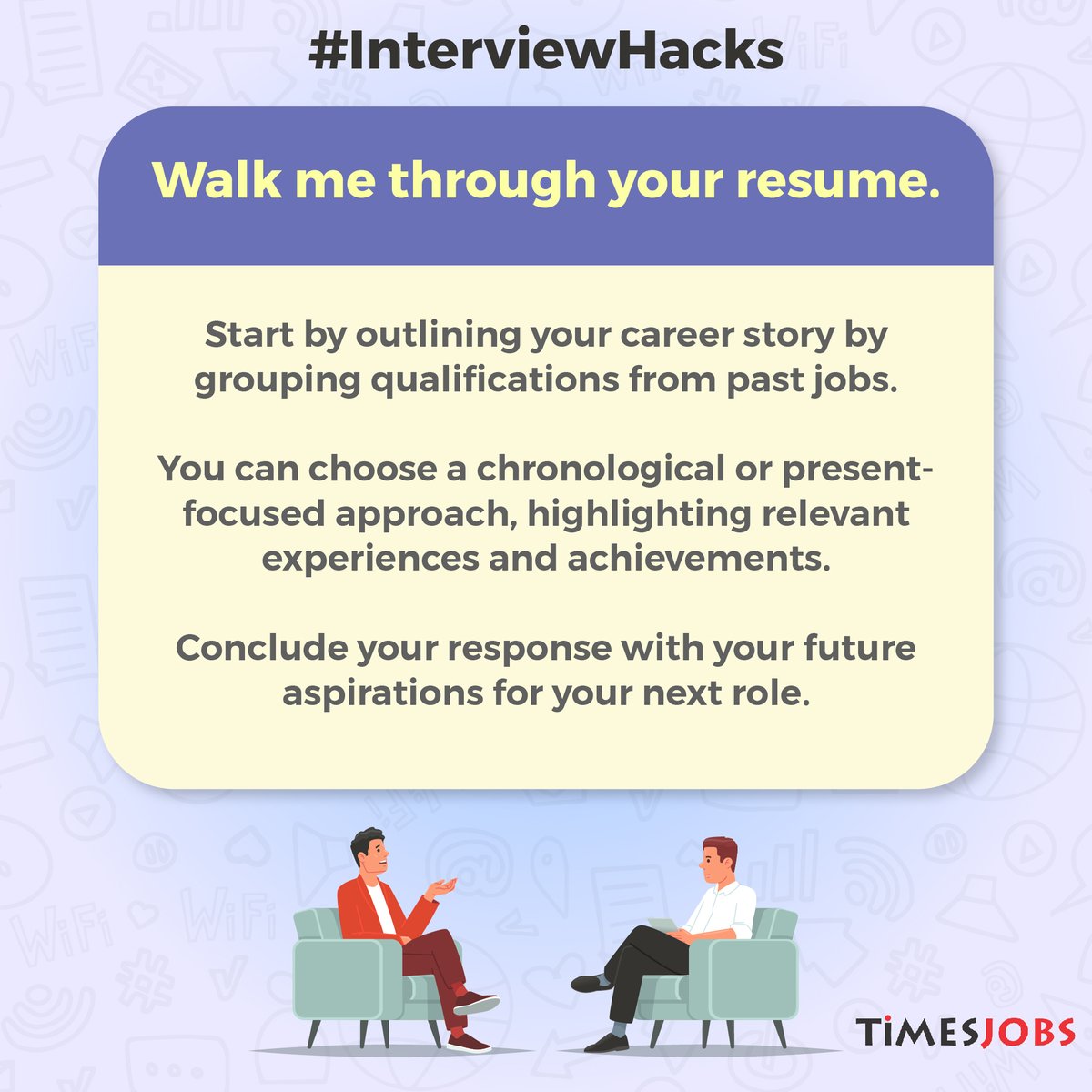 #InterviewHacks

Walk me through your resume.

Start by outlining your career story by grouping qualifications from past jobs.

You can choose a chronological or present-focused approach, highlighting relevant experiences and achievements.

Conclude your response with your future aspirations for your next role.

TIMESJOBS